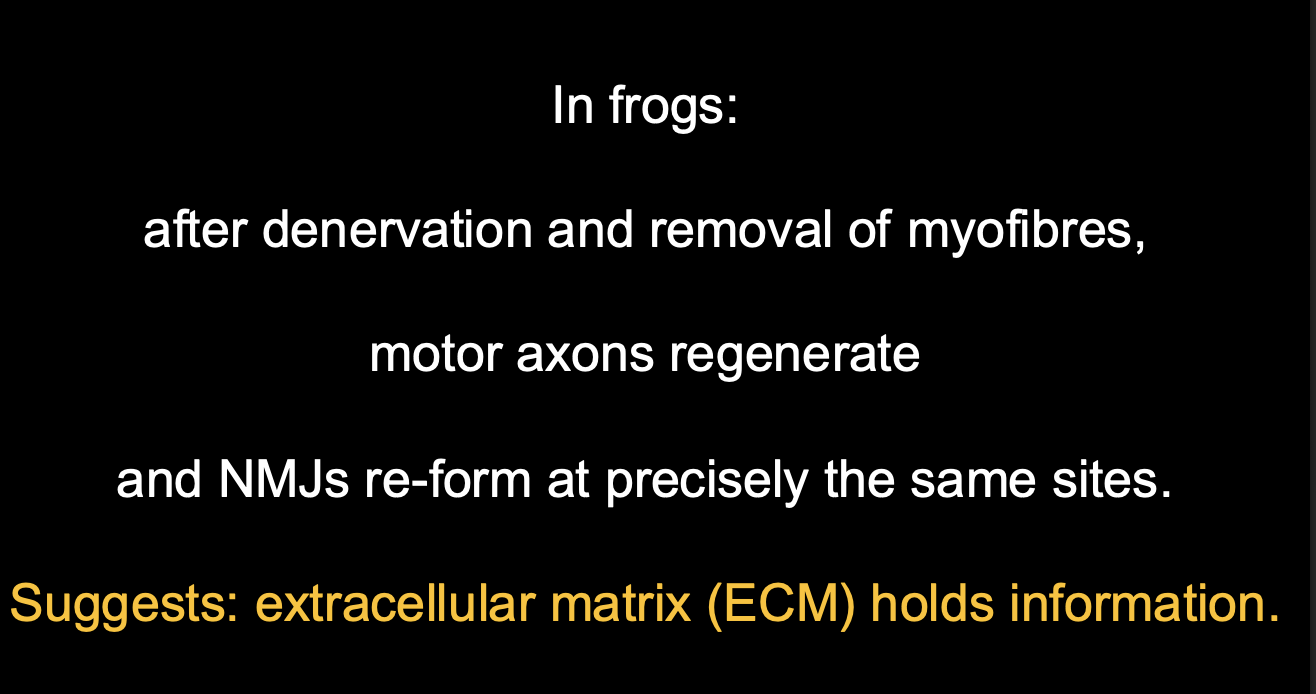 In frogs:

after denervation and removal of myofibres,

motor axons regenerate

and NMJs re-form at precisely the same sites.

Suggests: extracellular matrix (ECM) holds information.